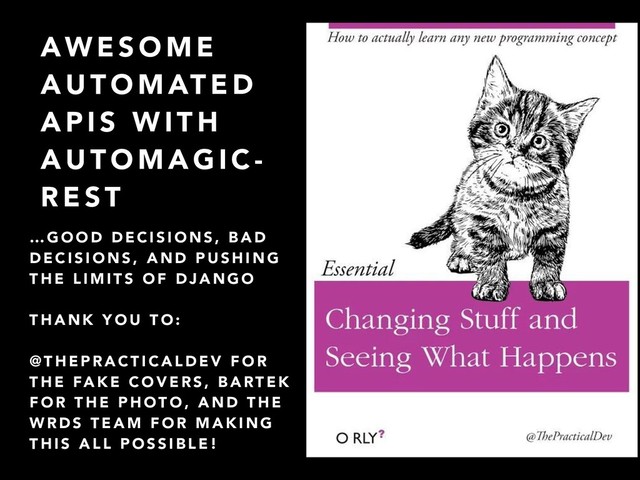 AWESOME AUTOMATED APIS WITH AUTOMAGIC-REST

...GOOD DECISIONS, BAD DECISIONS, AND PUSHING THE LIMITS OF DJANGO

THANK YOU TO:

@THEPRACTICALDEV FOR THE FAKE COVERS, BARTEK FOR THE PHOTO, AND THE WRDS TEAM FOR MAKING THIS ALL POSSIBLE!

How to actually learn any new programming concept

Essential

Changing Stuff and Seeing What Happens

O RLY?

@ThePracticalDev